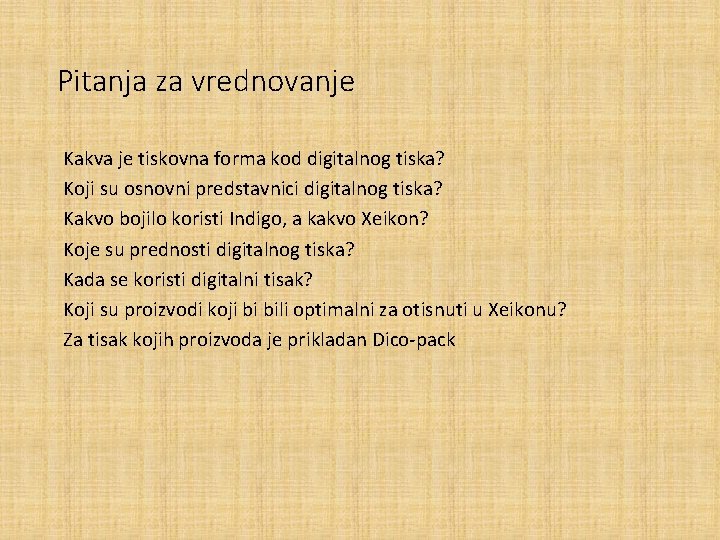 Pitanja za vrednovanje

Kakva je tiskovna forma kod digitalnog tiska?
Koji su osnovni predstavnici digitalnog tiska?
Kakvo bojilo koristi Indigo, a kakvo Xeikon?
Koje su prednosti digitalnog tiska?
Kada se koristi digitalni tisak?
Koji su proizvodi koji bi bili optimalni za otisnuti u Xeikonu?
Za tisak kojih proizvoda je prikladan Dico-pack